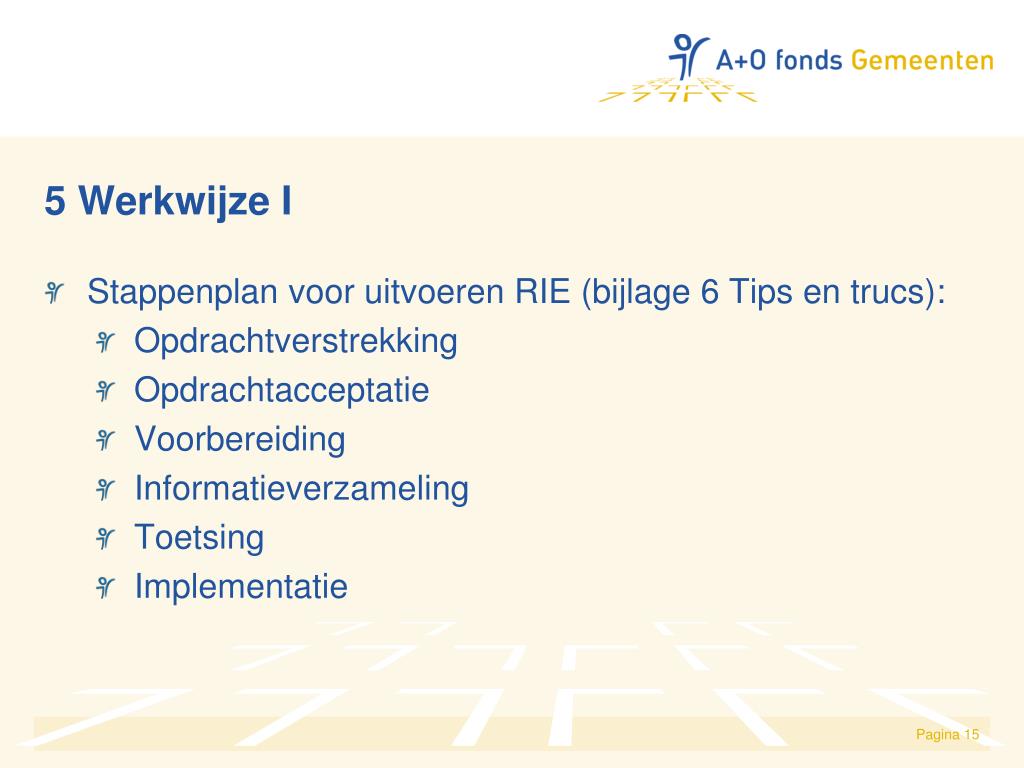 A+O fonds Gemeenten

5 Werkwijze I

Stappenplan voor uitvoeren RIE (bijlage 6 Tips en trucs):
Opdrachtverstrekking
Opdrachtacceptatie
Voorbereiding
Informatieverzameling
Toetsing
Implementatie

Pagina 15